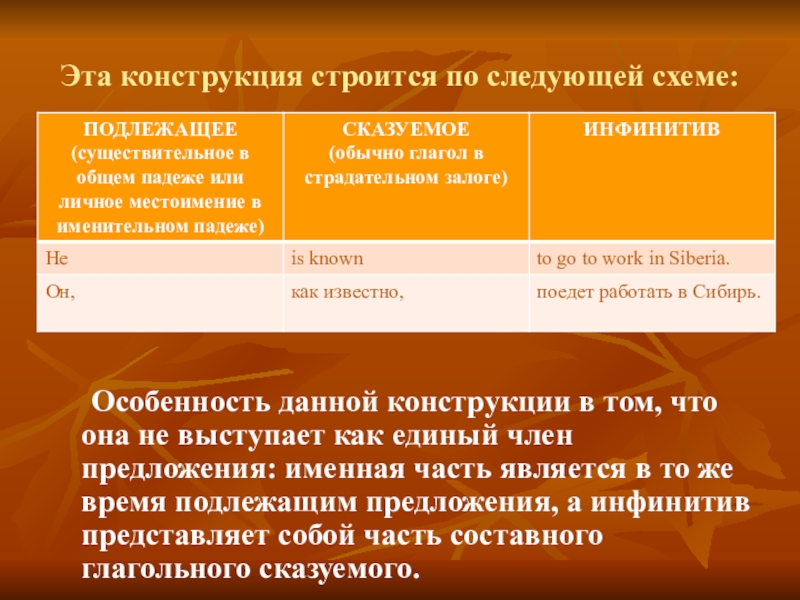 Эта конструкция строится по следующей схеме:

| ПОДЛЕЖАЩЕЕ (существительное в общем падеже или личное местоимение в именительном падеже) | СКАЗУЕМОЕ (обычно глагол в страдательном залоге) | ИНФИНИТИВ |
|---|---|---|
| He | is known | to go to work in Siberia. |
| Он, | как известно, | поедет работать в Сибирь. |

Особенность данной конструкции в том, что она не выступает как единый член предложения: именная часть является в то же время подлежащим предложения, а инфинитив представляет собой часть составного глагольного сказуемого.